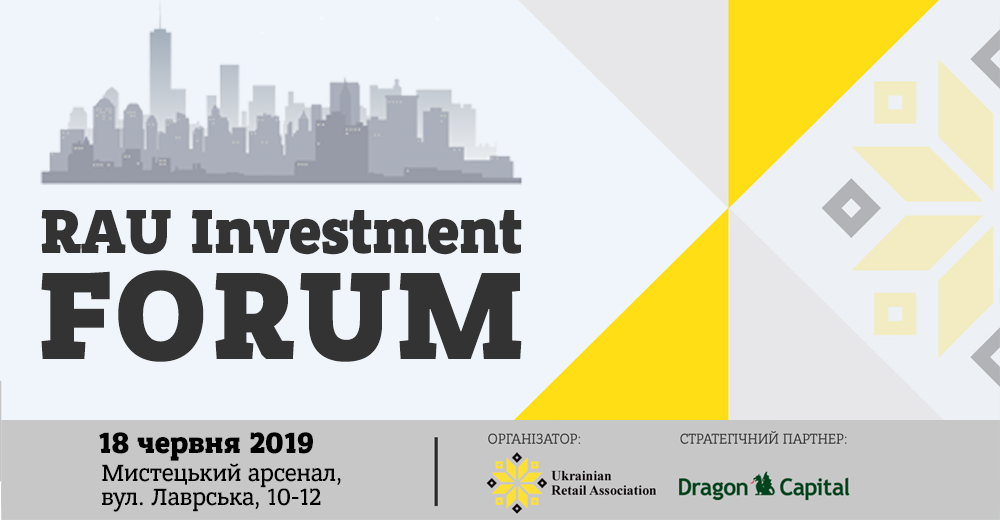 RAU Investment
FORUM

18 червня 2019
Мистецький арсенал, вул. Лаврська, 10-12

ОРГАНІЗАТОР:
Ukrainian Retail Association

СТРАТЕГІЧНИЙ ПАРТНЕР:
Dragon Capital